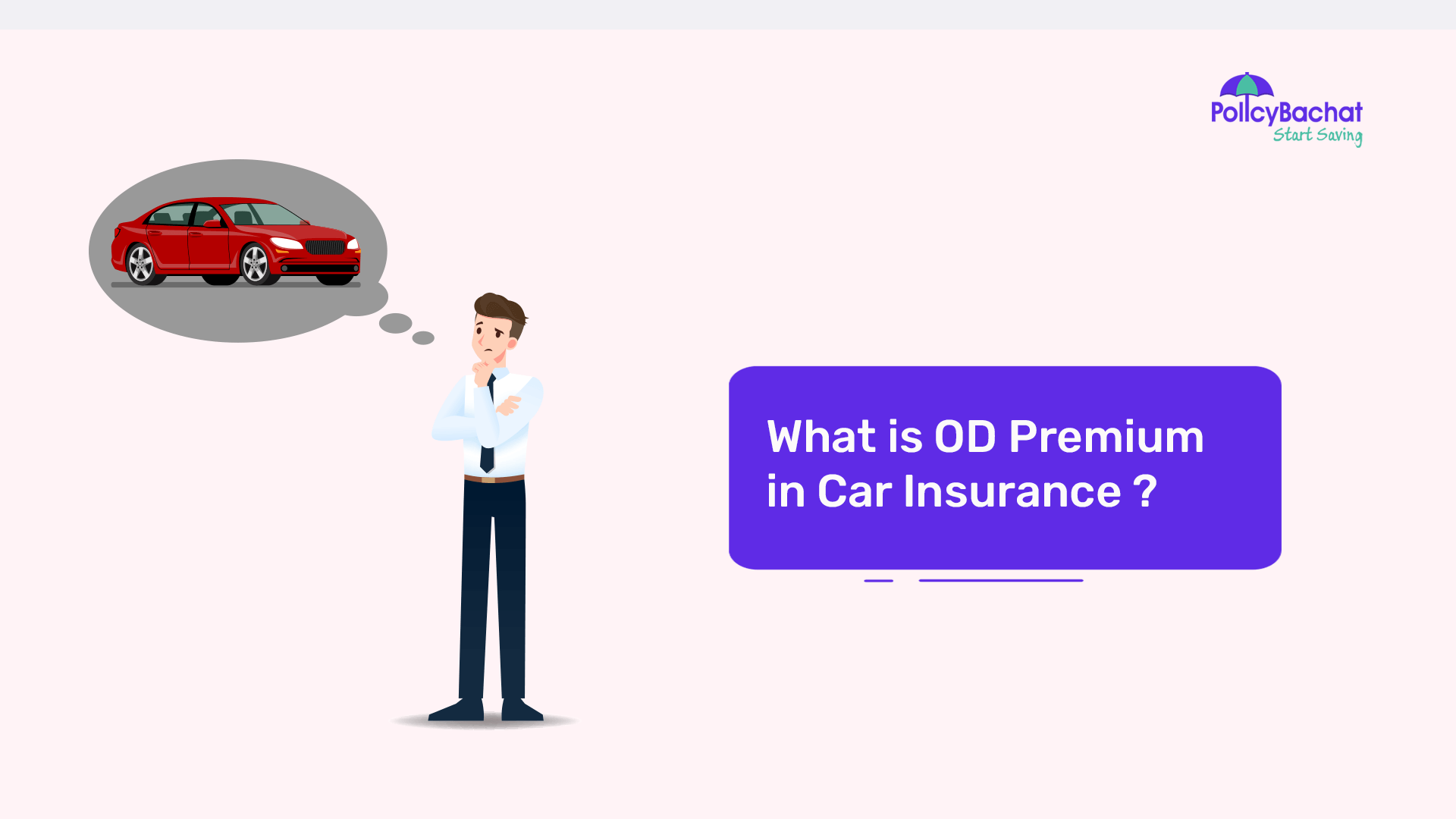 PolicyBachat
Start Saving

What is OD Premium in Car Insurance ?